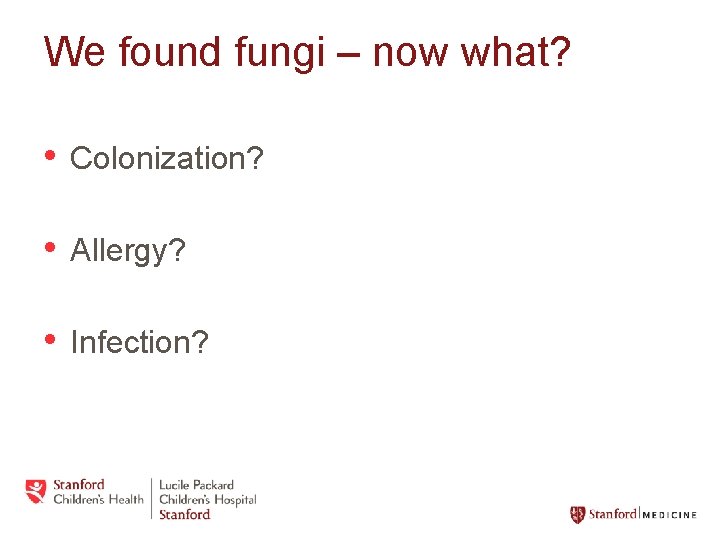 We found fungi – now what?

• Colonization?

• Allergy?

• Infection?

Stanford Children's Health | Lucile Packard Children's Hospital Stanford

Stanford | MEDICINE